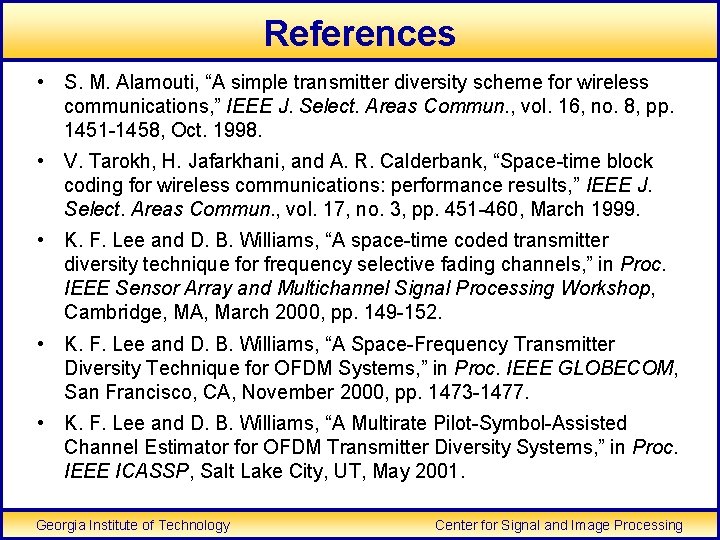 References

• S. M. Alamouti, “A simple transmitter diversity scheme for wireless communications,” IEEE J. Select. Areas Commun., vol. 16, no. 8, pp. 1451-1458, Oct. 1998.

• V. Tarokh, H. Jafarkhani, and A. R. Calderbank, “Space-time block coding for wireless communications: performance results,” IEEE J. Select. Areas Commun., vol. 17, no. 3, pp. 451-460, March 1999.

• K. F. Lee and D. B. Williams, “A space-time coded transmitter diversity technique for frequency selective fading channels,” in Proc. IEEE Sensor Array and Multichannel Signal Processing Workshop, Cambridge, MA, March 2000, pp. 149-152.

• K. F. Lee and D. B. Williams, “A Space-Frequency Transmitter Diversity Technique for OFDM Systems,” in Proc. IEEE GLOBECOM, San Francisco, CA, November 2000, pp. 1473-1477.

• K. F. Lee and D. B. Williams, “A Multirate Pilot-Symbol-Assisted Channel Estimator for OFDM Transmitter Diversity Systems,” in Proc. IEEE ICASSP, Salt Lake City, UT, May 2001.

Georgia Institute of Technology

Center for Signal and Image Processing